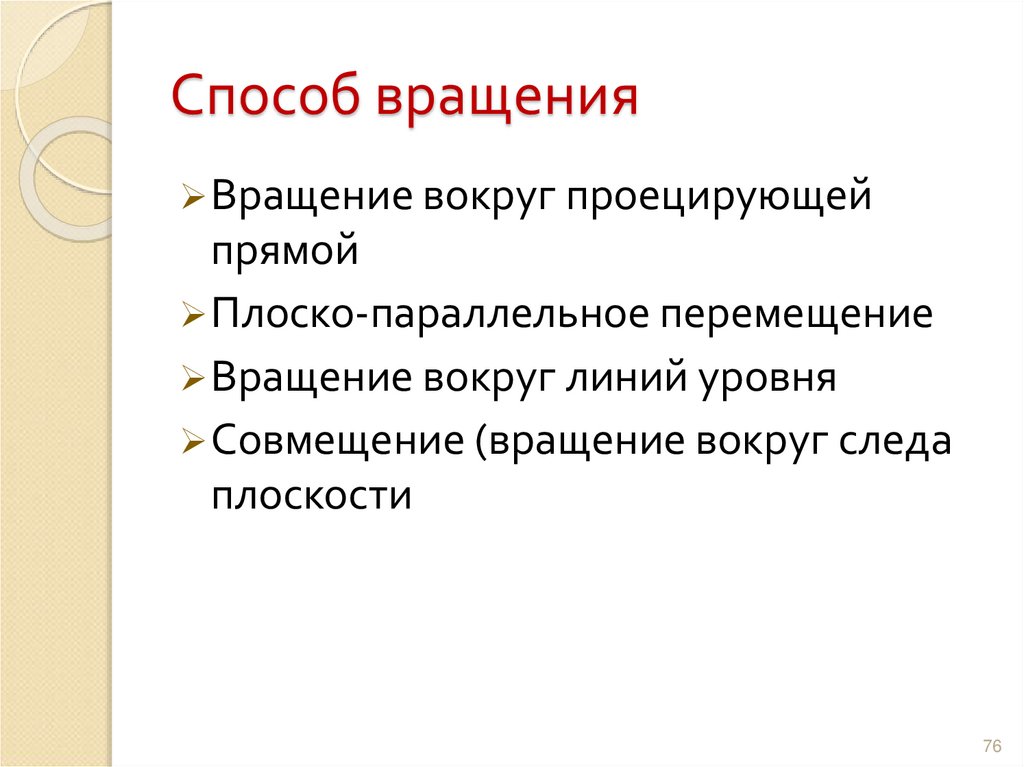 Способ вращения

➢ Вращение вокруг проецирующей прямой
➢ Плоско-параллельное перемещение
➢ Вращение вокруг линий уровня
➢ Совмещение (вращение вокруг следа плоскости

76